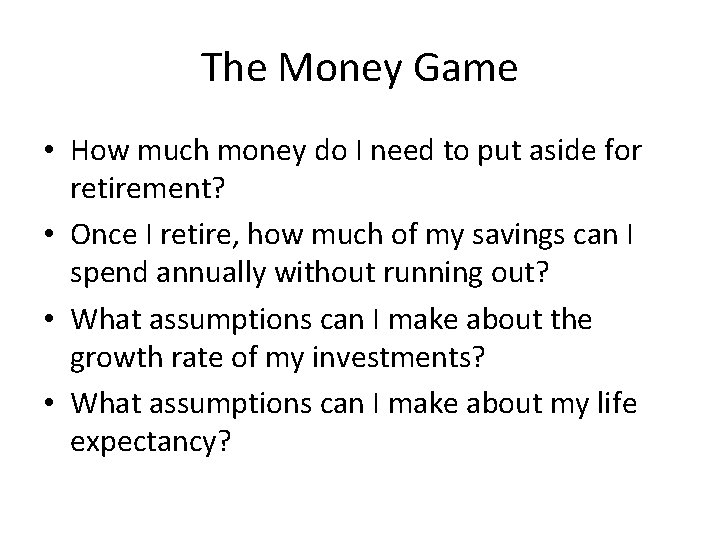 The Money Game

• How much money do I need to put aside for retirement?
• Once I retire, how much of my savings can I spend annually without running out?
• What assumptions can I make about the growth rate of my investments?
• What assumptions can I make about my life expectancy?